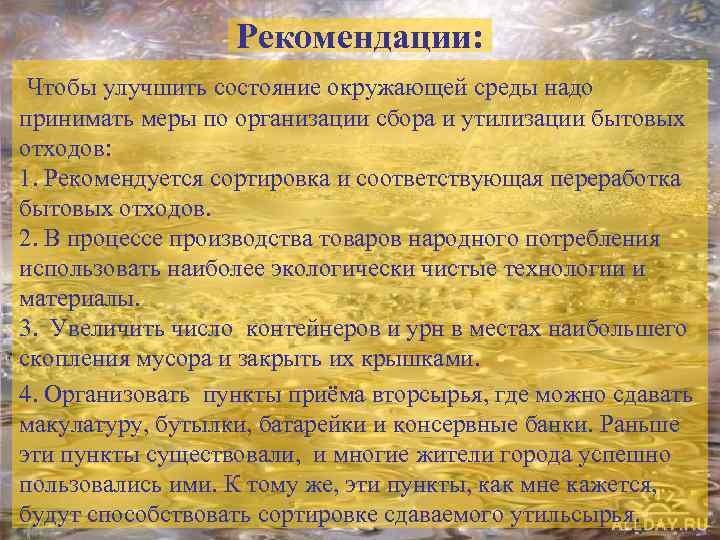 Рекомендации:

Чтобы улучшить состояние окружающей среды надо принимать меры по организации сбора и утилизации бытовых отходов:
1. Рекомендуется сортировка и соответствующая переработка бытовых отходов.
2. В процессе производства товаров народного потребления использовать наиболее экологически чистые технологии и материалы.
3. Увеличить число контейнеров и урн в местах наибольшего скопления мусора и закрыть их крышками.

4. Организовать пункты приёма вторсырья, где можно сдавать макулатуру, бутылки, батарейки и консервные банки. Раньше эти пункты существовали, и многие жители города успешно пользовались ими. К тому же, эти пункты, как мне кажется, будут способствовать сортировке сдаваемого утильсырья.

ALLDAY.RU